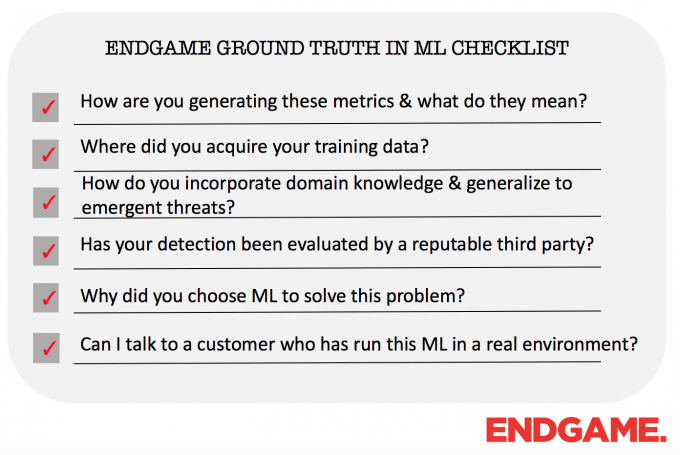 ENDGAME GROUND TRUTH IN ML CHECKLIST

✓ How are you generating these metrics & what do they mean?

✓ Where did you acquire your training data?

✓ How do you incorporate domain knowledge & generalize to emergent threats?

✓ Has your detection been evaluated by a reputable third party?

✓ Why did you choose ML to solve this problem?

✓ Can I talk to a customer who has run this ML in a real environment?

ENDGAME.